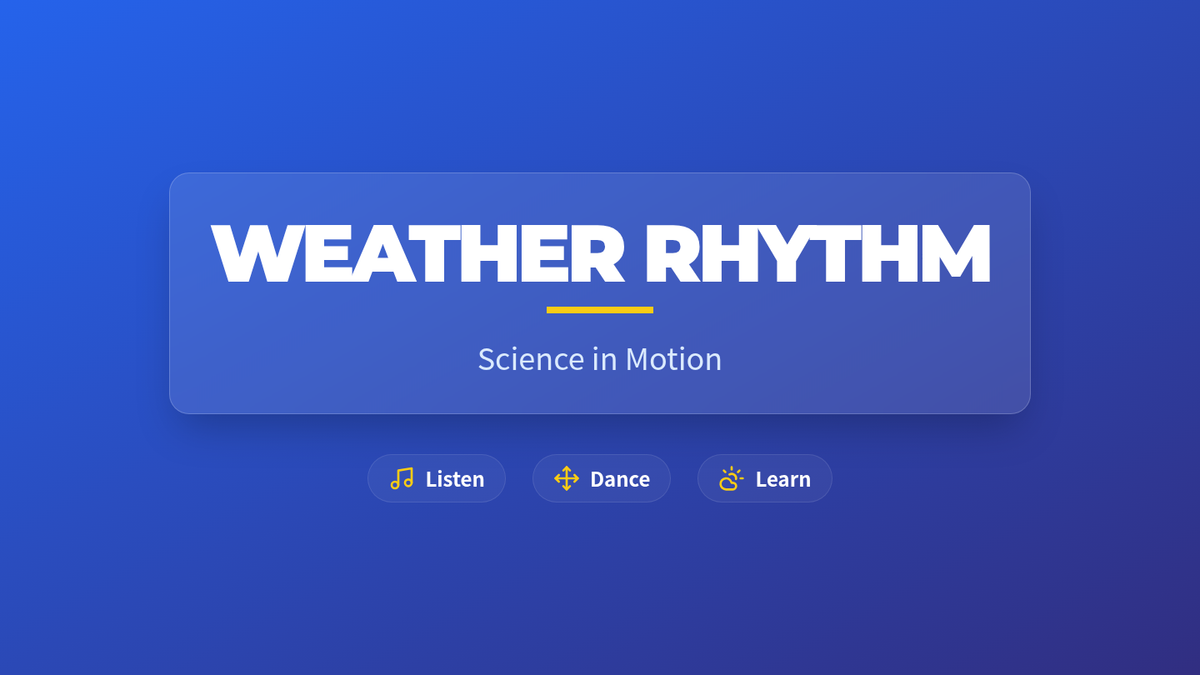 WEATHER RHYTHM

Science in Motion

Listen Dance Learn